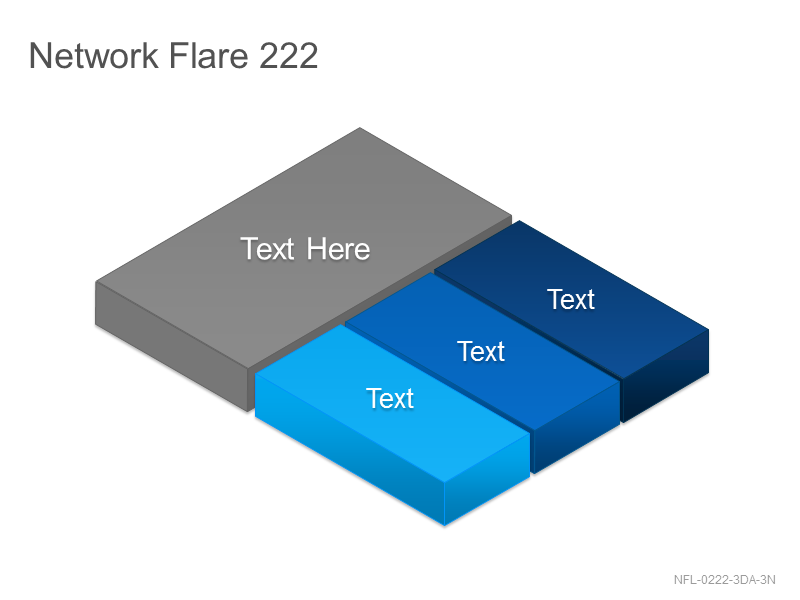 Network Flare 222

Text Here

Text

Text

Text

NFL-0222-3DA-3N